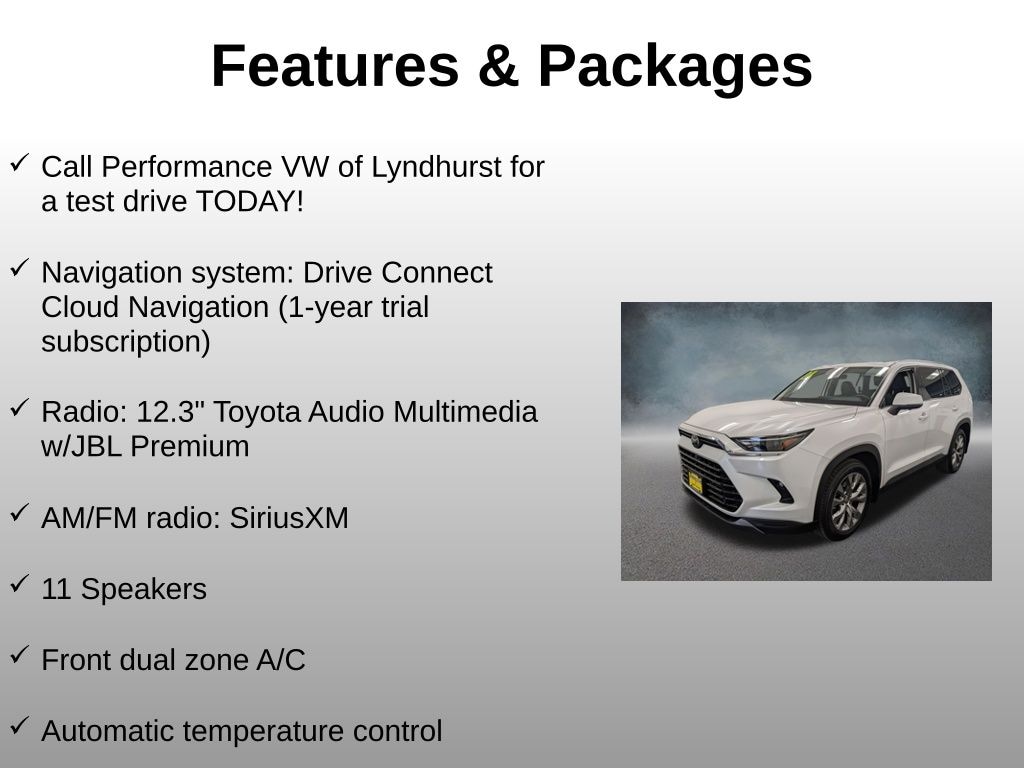 Features & Packages

✓ Call Performance VW of Lyndhurst for a test drive TODAY!

✓ Navigation system: Drive Connect Cloud Navigation (1-year trial subscription)

✓ Radio: 12.3" Toyota Audio Multimedia w/JBL Premium

✓ AM/FM radio: SiriusXM

✓ 11 Speakers

✓ Front dual zone A/C

✓ Automatic temperature control